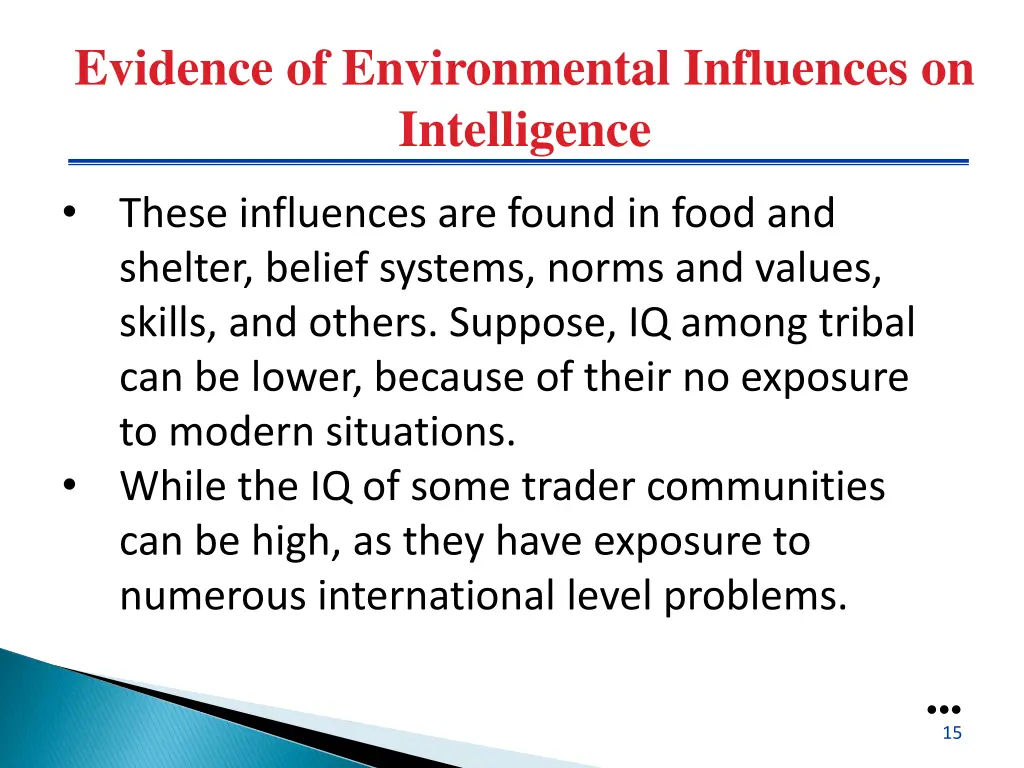 Evidence of Environmental Influences on Intelligence

• These influences are found in food and shelter, belief systems, norms and values, skills, and others. Suppose, IQ among tribal can be lower, because of their no exposure to modern situations.
• While the IQ of some trader communities can be high, as they have exposure to numerous international level problems.

15